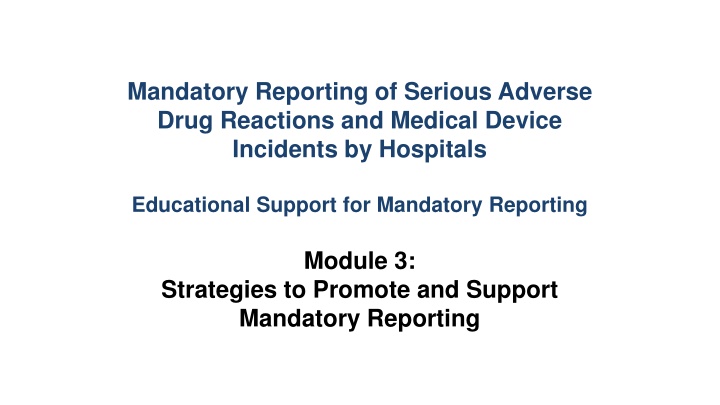 Mandatory Reporting of Serious Adverse Drug Reactions and Medical Device Incidents by Hospitals

Educational Support for Mandatory Reporting

Module 3:
Strategies to Promote and Support Mandatory Reporting